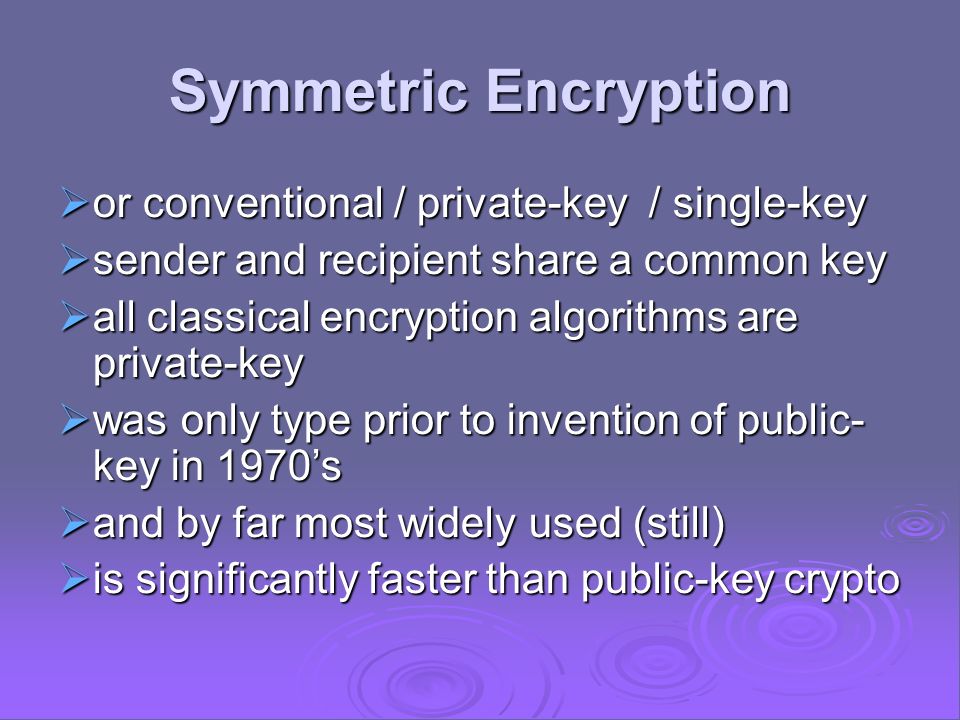 Symmetric Encryption

➢ or conventional / private-key / single-key
➢ sender and recipient share a common key
➢ all classical encryption algorithms are private-key
➢ was only type prior to invention of public-key in 1970's
➢ and by far most widely used (still)
➢ is significantly faster than public-key crypto